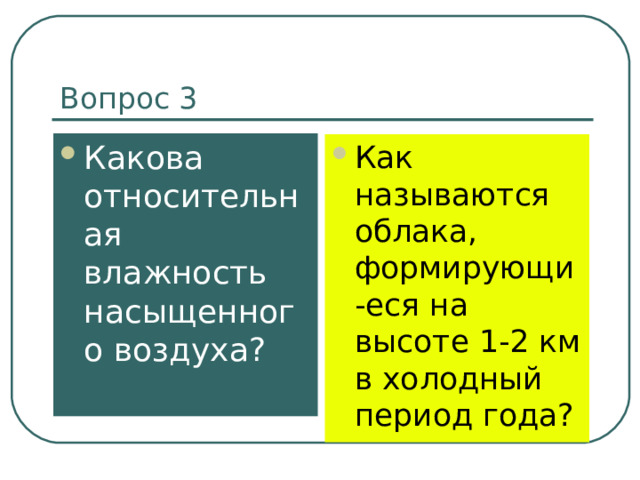 Вопрос 3

Какова относительная влажность насыщенного воздуха?

Как называются облака, формирующи-еся на высоте 1-2 км в холодный период года?